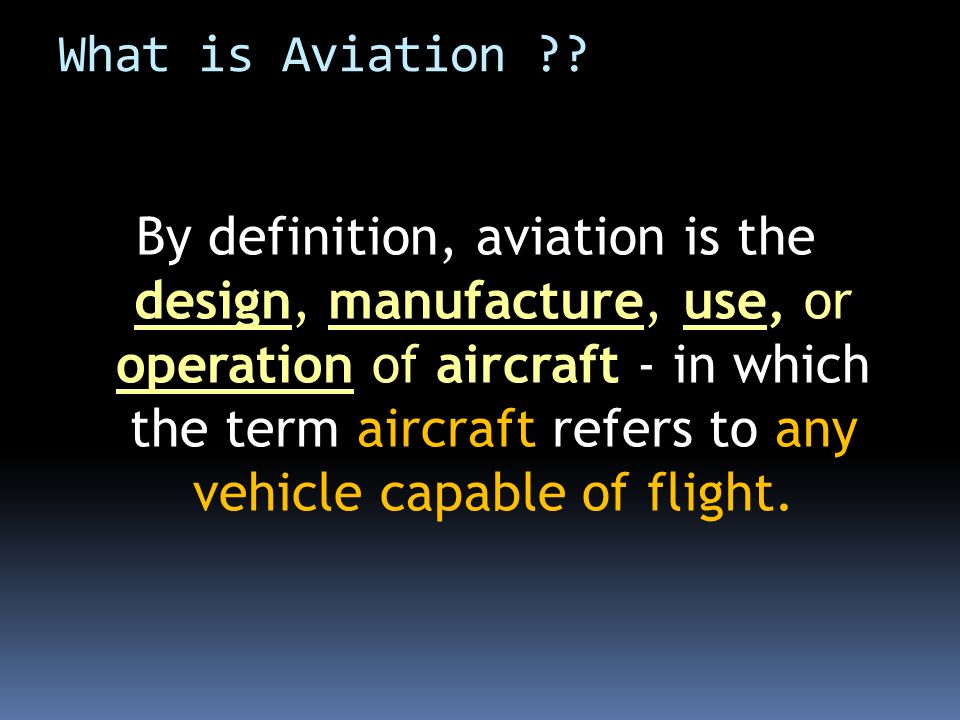 What is Aviation ??

By definition, aviation is the design, manufacture, use, or operation of aircraft - in which the term aircraft refers to any vehicle capable of flight.